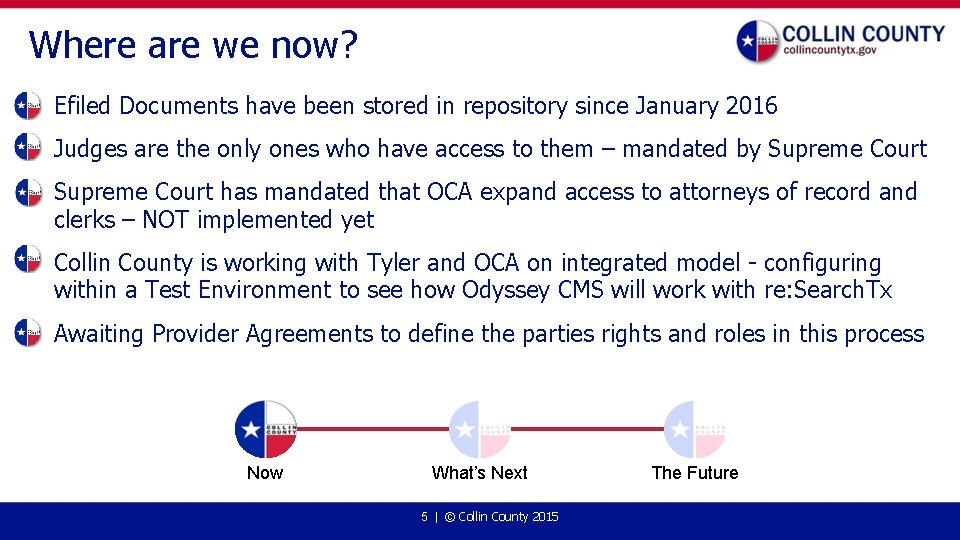 Where are we now?

COLLIN COUNTY
collincountytx.gov

Efiled Documents have been stored in repository since January 2016

Judges are the only ones who have access to them – mandated by Supreme Court

Supreme Court has mandated that OCA expand access to attorneys of record and clerks – NOT implemented yet

Collin County is working with Tyler and OCA on integrated model - configuring within a Test Environment to see how Odyssey CMS will work with re:SearchTx

Awaiting Provider Agreements to define the parties rights and roles in this process

COLLIN COUNTY

Now

What's Next

The Future

5 | © Collin County 2015